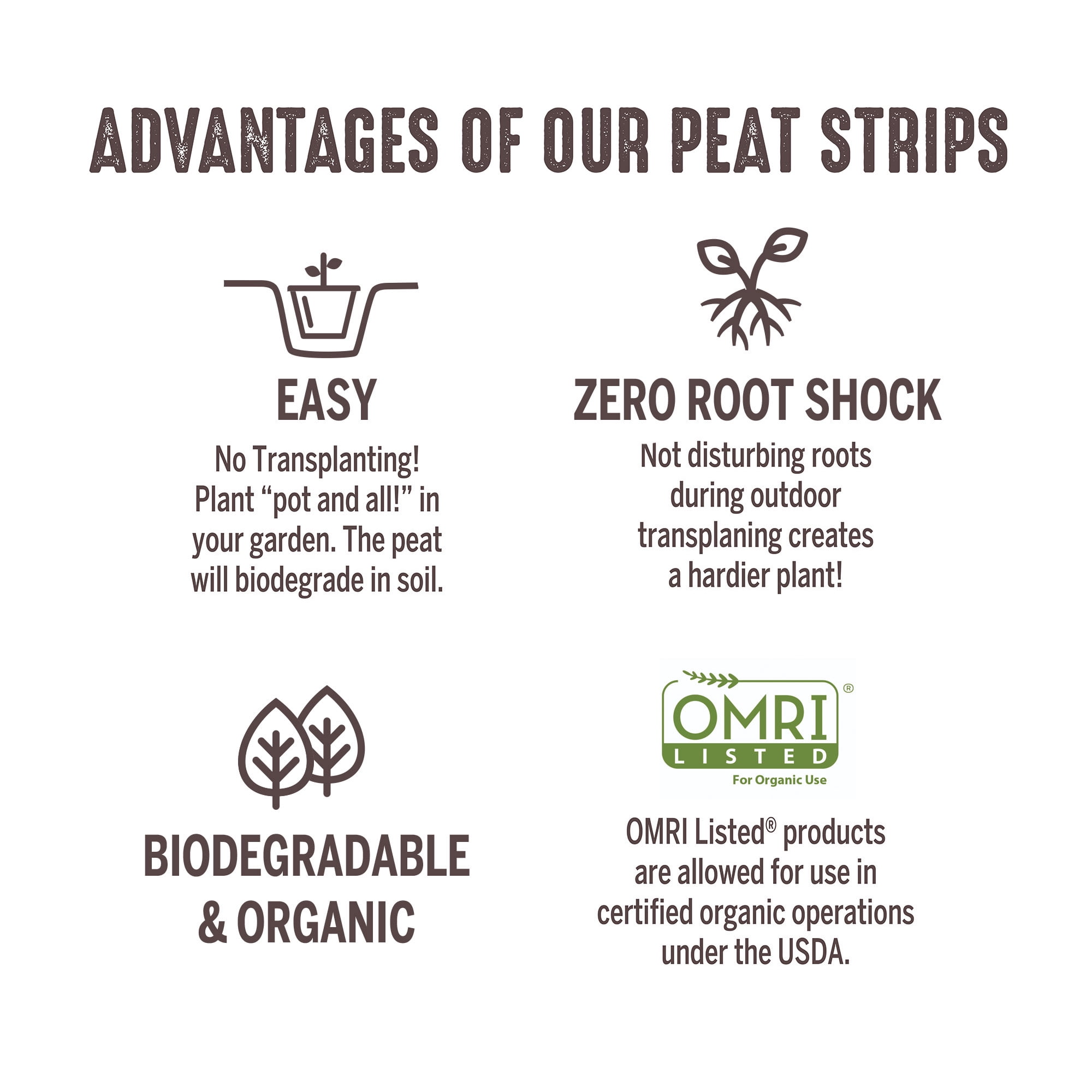 ADVANTAGES OF OUR PEAT STRIPS

EASY

No Transplanting! Plant “pot and all!” in your garden. The peat will biodegrade in soil.

ZERO ROOT SHOCK

Not disturbing roots during outdoor transplaning creates a hardier plant!

BIODEGRADABLE & ORGANIC

OMRI® LISTED For Organic Use

OMRI Listed® products are allowed for use in certified organic operations under the USDA.